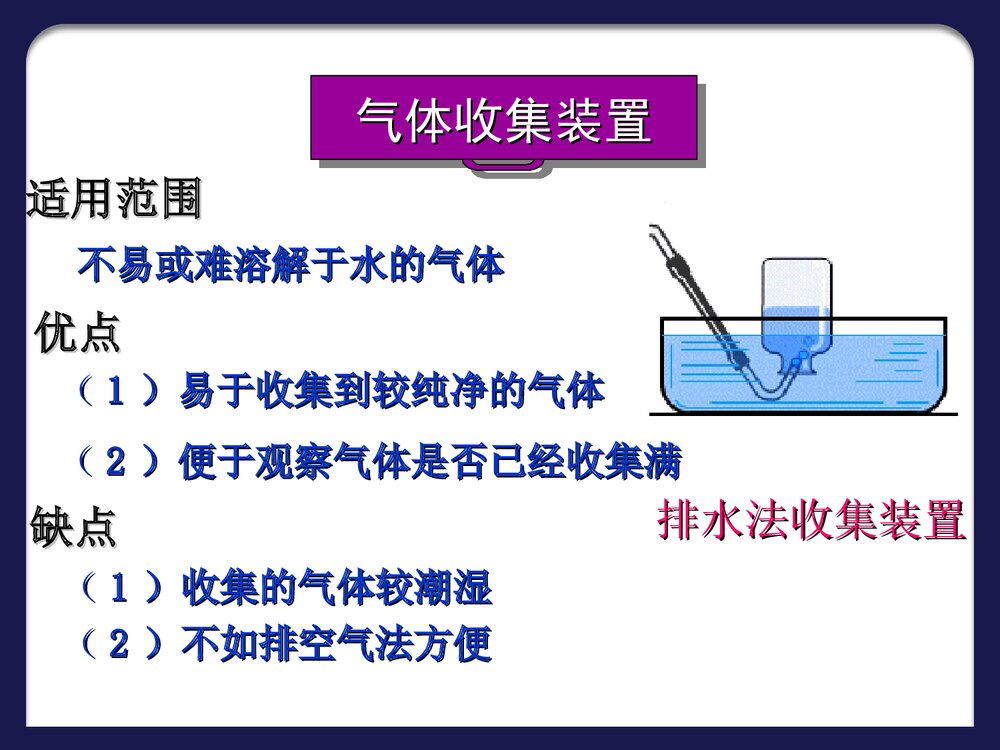 气体收集装置

适用范围

不易或难溶解于水的气体

优点

（1）易于收集到较纯净的气体

（2）便于观察气体是否已经收集满

缺点

（1）收集的气体较潮湿

（2）不如排空气法方便

排水法收集装置